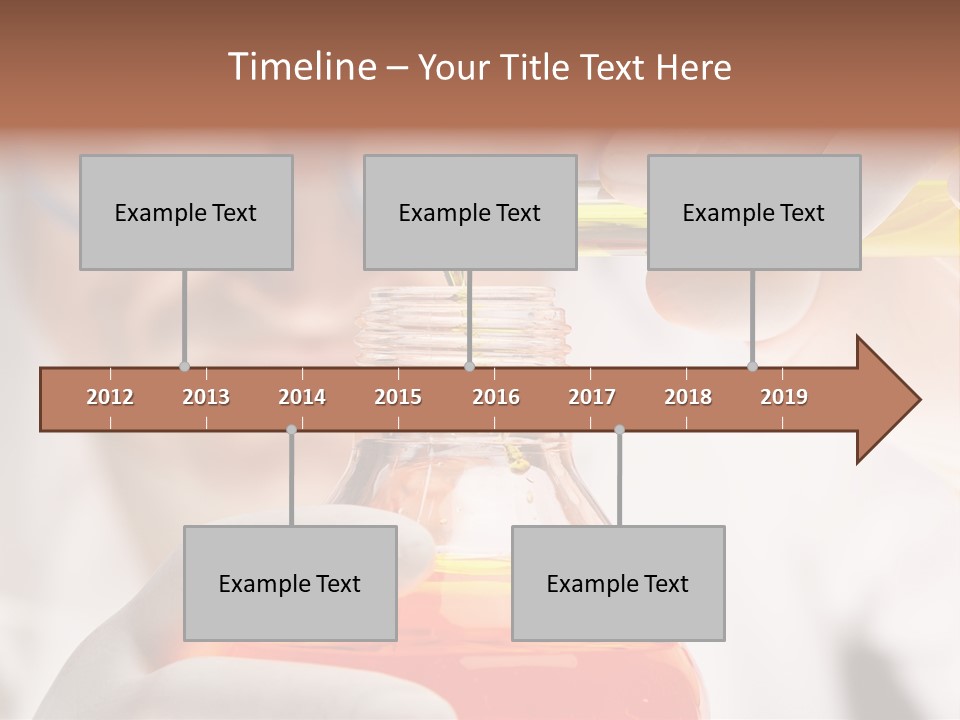 Timeline – Your Title Text Here

Example Text

Example Text

Example Text

2012 2013 2014 2015 2016 2017 2018 2019

Example Text

Example Text